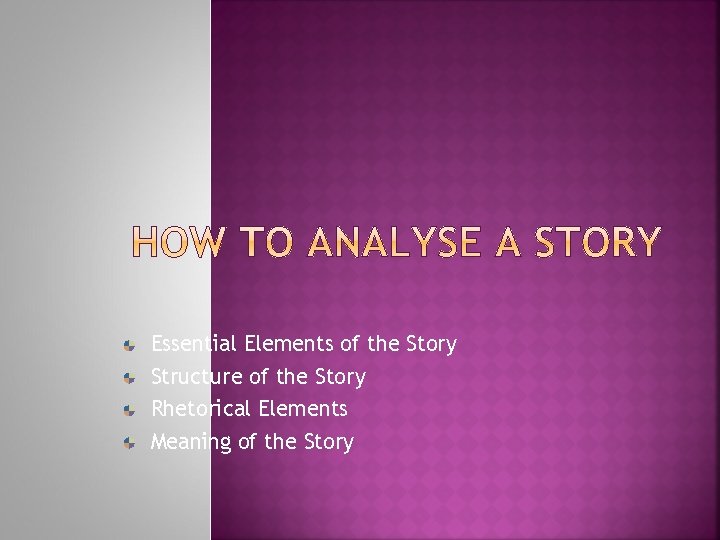 HOW TO ANALYSE A STORY

Essential Elements of the Story
Structure of the Story
Rhetorical Elements
Meaning of the Story